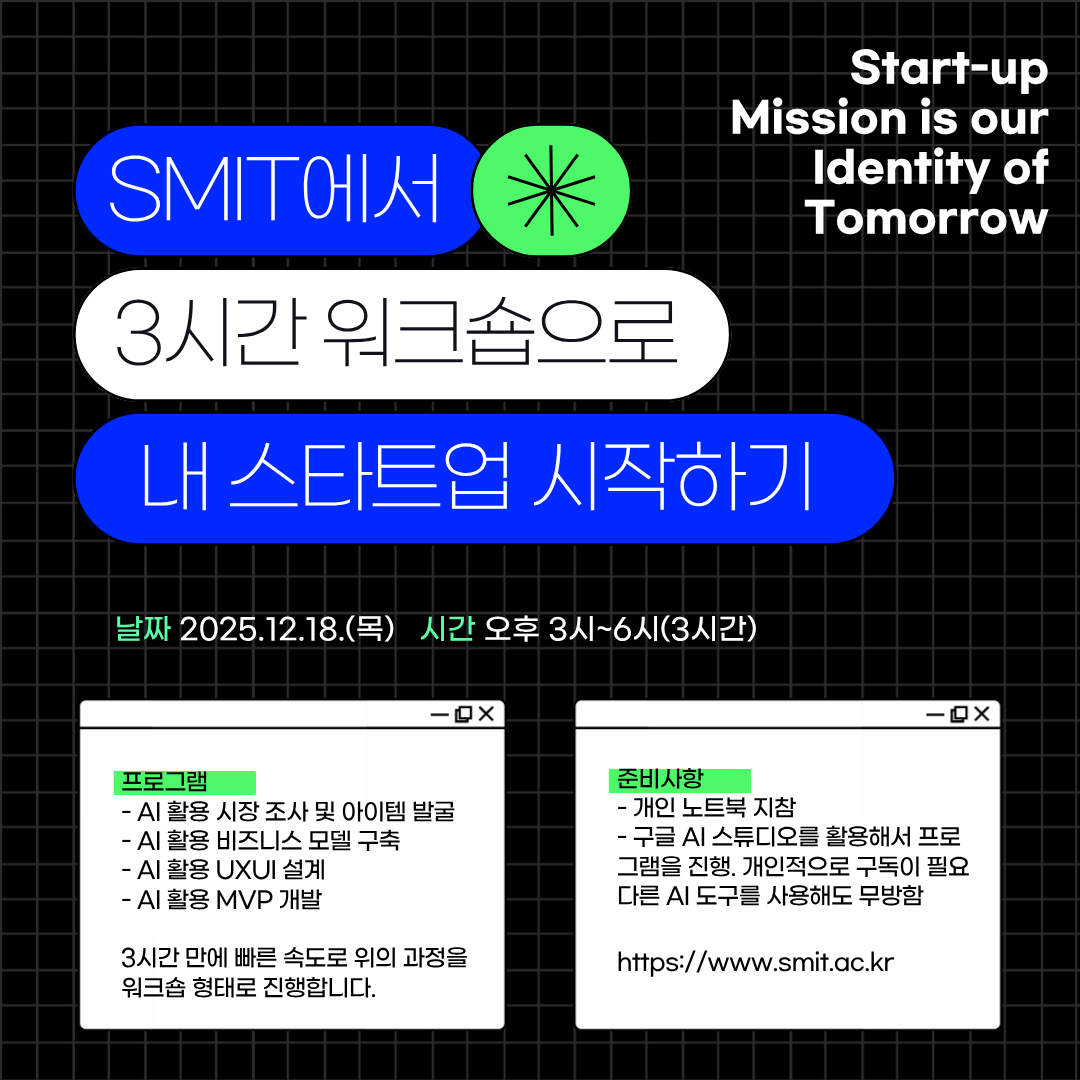 Start-up Mission is our Identity of Tomorrow

SMIT에서

3시간 워크숍으로

내 스타트업 시작하기

날짜 2025.12.18.(목) 시간 오후 3시~6시(3시간)

프로그램
- AI 활용 시장 조사 및 아이템 발굴
- AI 활용 비즈니스 모델 구축
- AI 활용 UXUI 설계
- AI 활용 MVP 개발

3시간 만에 빠른 속도로 위의 과정을 워크숍 형태로 진행합니다.

준비사항
- 개인 노트북 지참
- 구글 AI 스튜디오를 활용해서 프로그램을 진행. 개인적으로 구독이 필요 다른 AI 도구를 사용해도 무방함

https://www.smit.ac.kr